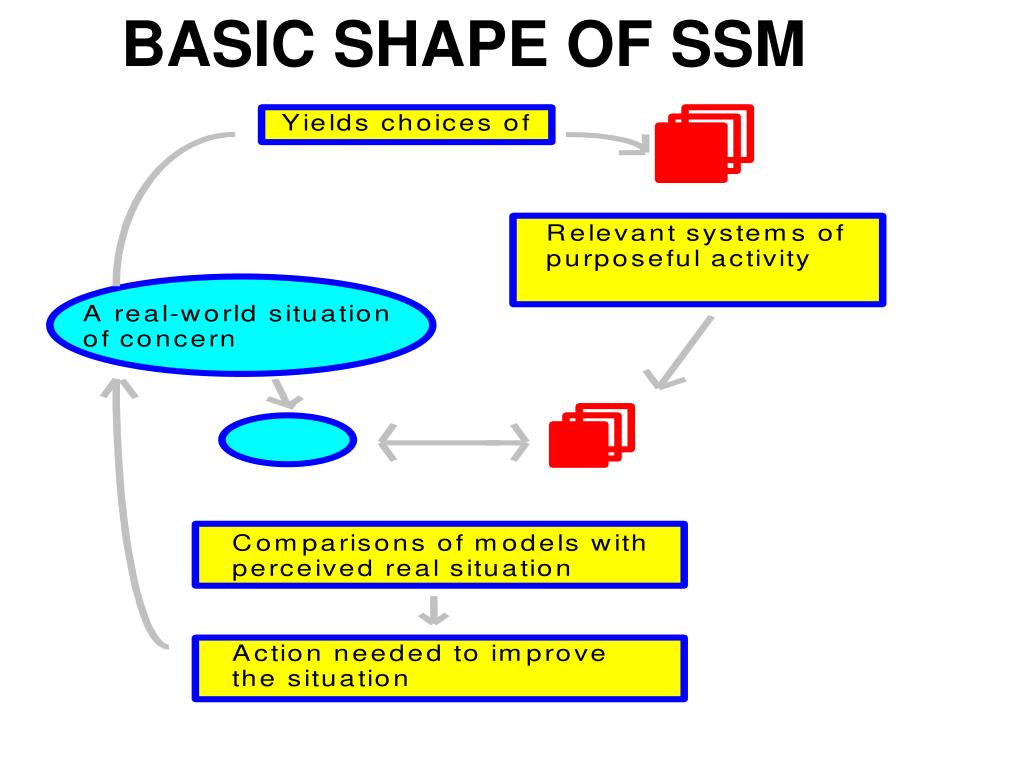 BASIC SHAPE OF SSM

Yields choices of

Relevant systems of purposeful activity

A real-world situation of concern

Comparisons of models with perceived real situation

Action needed to improve the situation